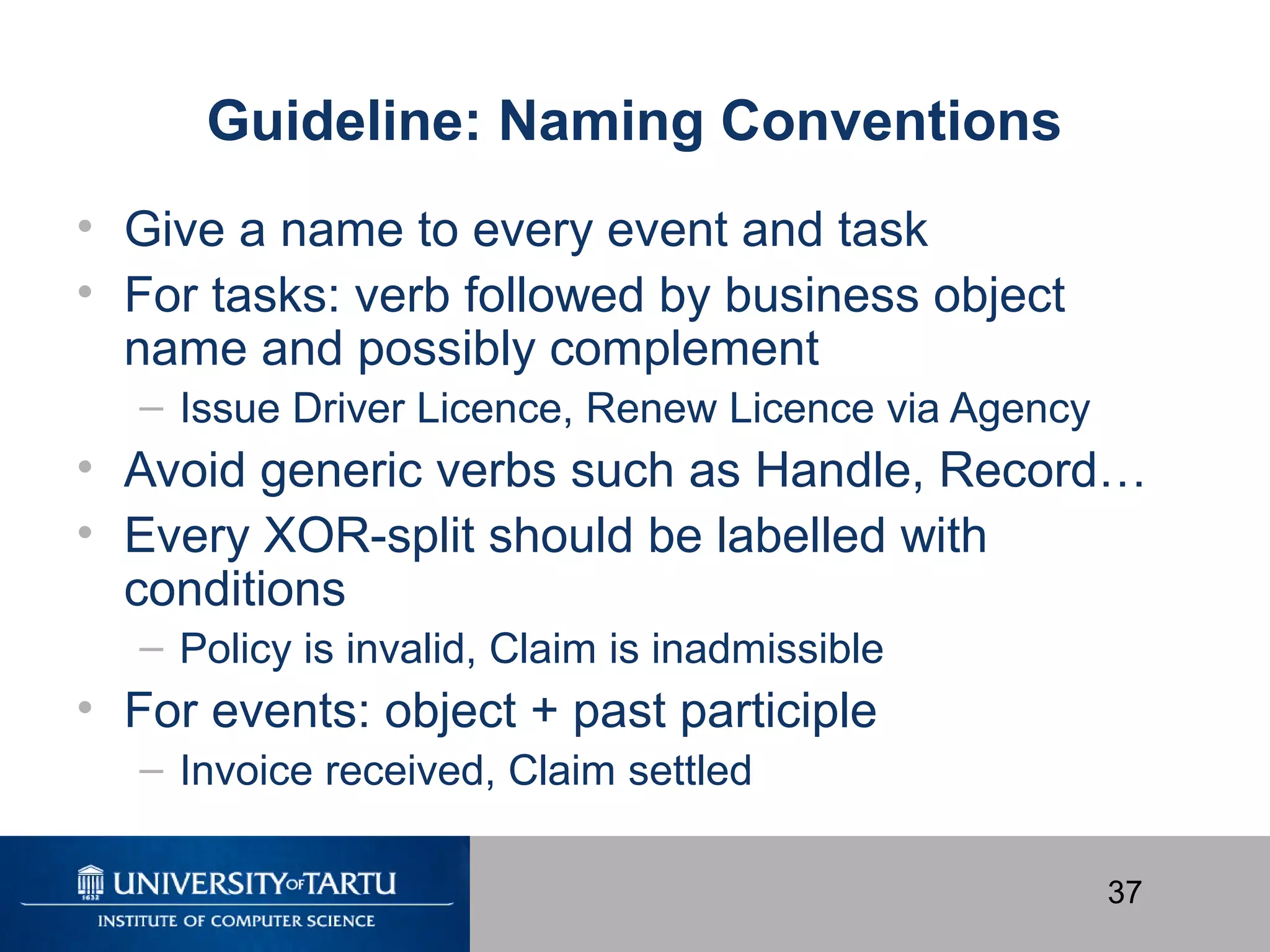 Guideline: Naming Conventions

• Give a name to every event and task
• For tasks: verb followed by business object name and possibly complement
 – Issue Driver Licence, Renew Licence via Agency
• Avoid generic verbs such as Handle, Record…
• Every XOR-split should be labelled with conditions
 – Policy is invalid, Claim is inadmissible
• For events: object + past participle
 – Invoice received, Claim settled

1632
UNIVERSITY OF TARTU
INSTITUTE OF COMPUTER SCIENCE

37